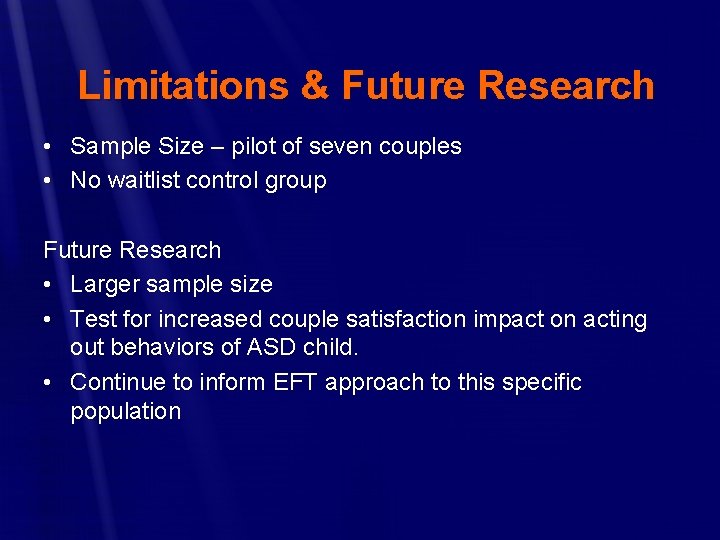 Limitations & Future Research

• Sample Size – pilot of seven couples
• No waitlist control group

Future Research
• Larger sample size
• Test for increased couple satisfaction impact on acting out behaviors of ASD child.
• Continue to inform EFT approach to this specific population